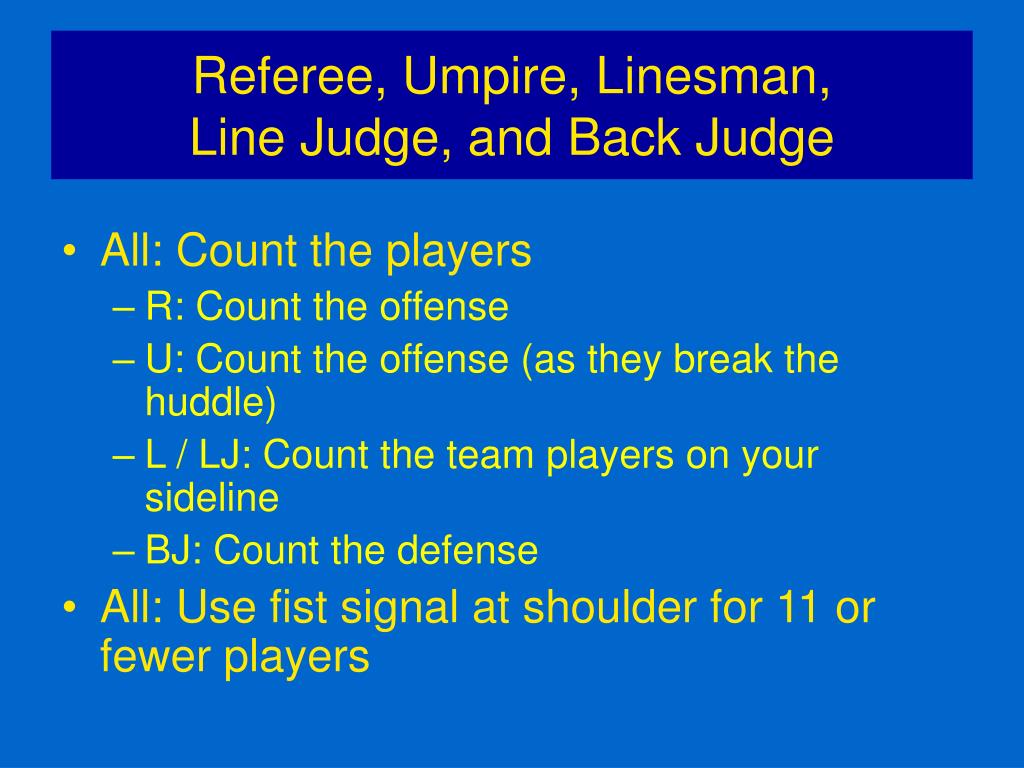 Referee, Umpire, Linesman,
Line Judge, and Back Judge

• All: Count the players
– R: Count the offense
– U: Count the offense (as they break the huddle)
– L / LJ: Count the team players on your sideline
– BJ: Count the defense
• All: Use fist signal at shoulder for 11 or fewer players